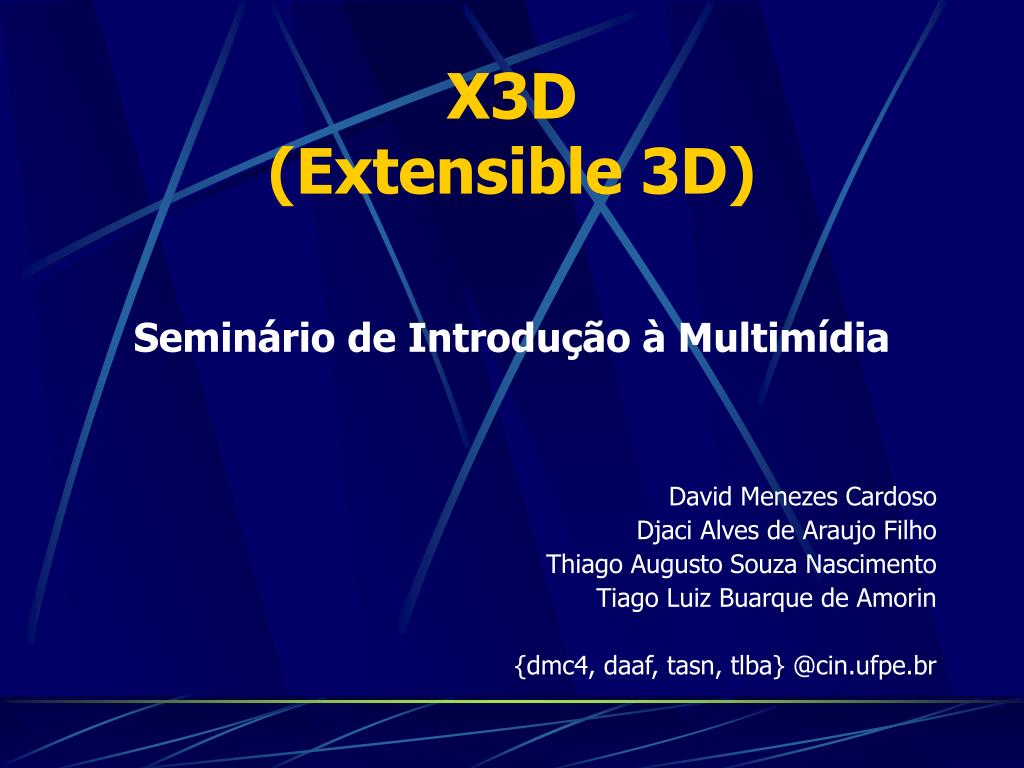 X3D
(Extensible 3D)

Seminário de Introdução à Multimídia

David Menezes Cardoso
Djaci Alves de Araujo Filho
Thiago Augusto Souza Nascimento
Tiago Luiz Buarque de Amorin

{dmc4, daaf, tasn, tlba} @cin.ufpe.br